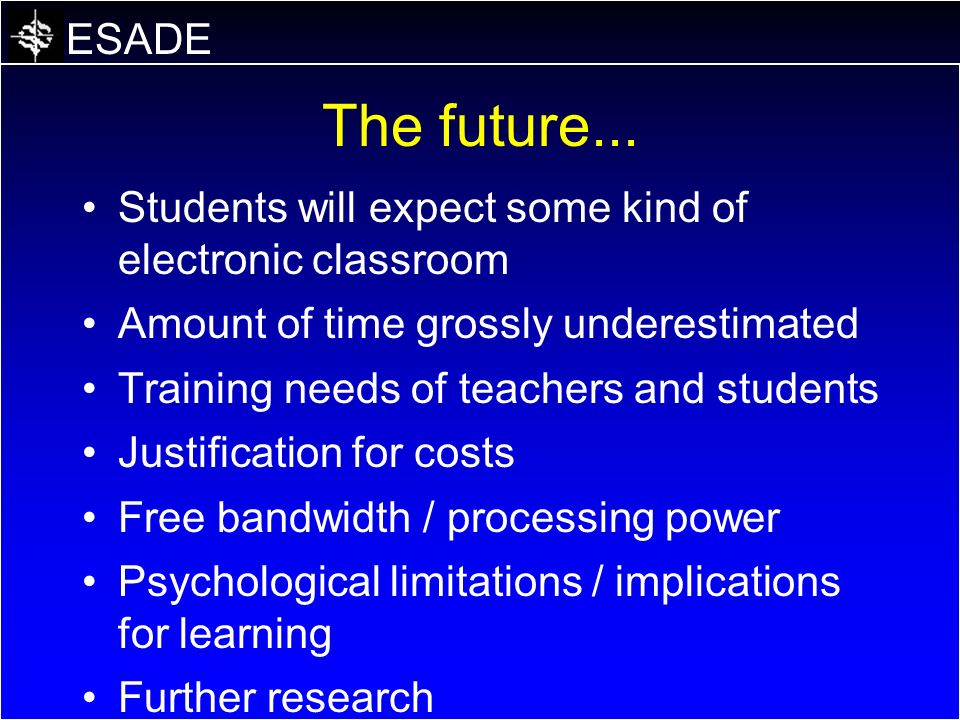 ESADE

The future...

• Students will expect some kind of electronic classroom
• Amount of time grossly underestimated
• Training needs of teachers and students
• Justification for costs
• Free bandwidth / processing power
• Psychological limitations / implications for learning
• Further research